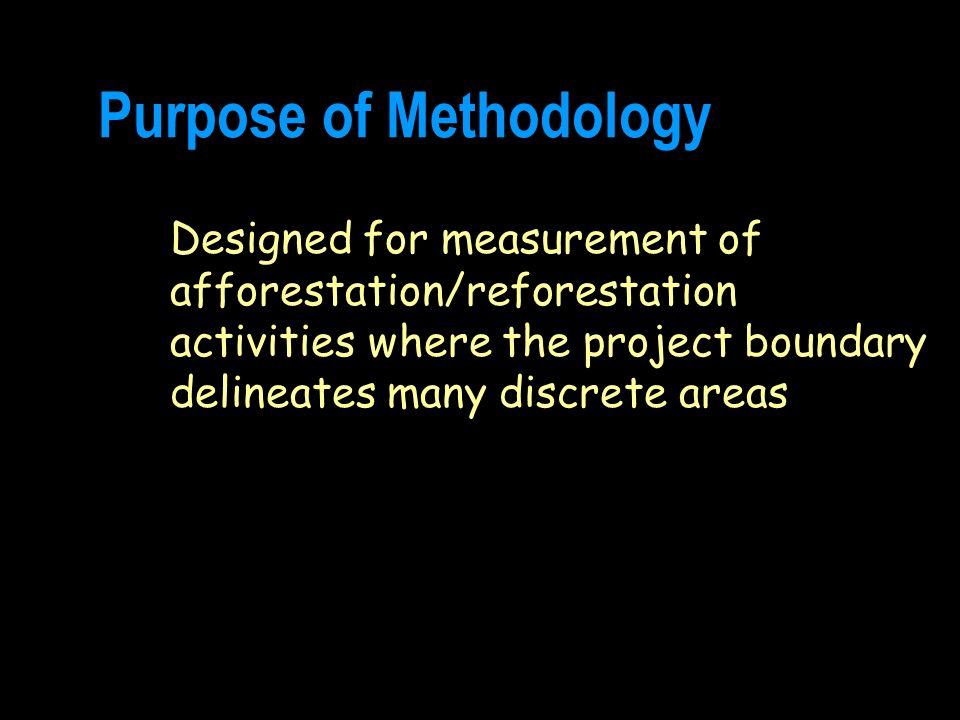 Purpose of Methodology

Designed for measurement of afforestation/reforestation activities where the project boundary delineates many discrete areas